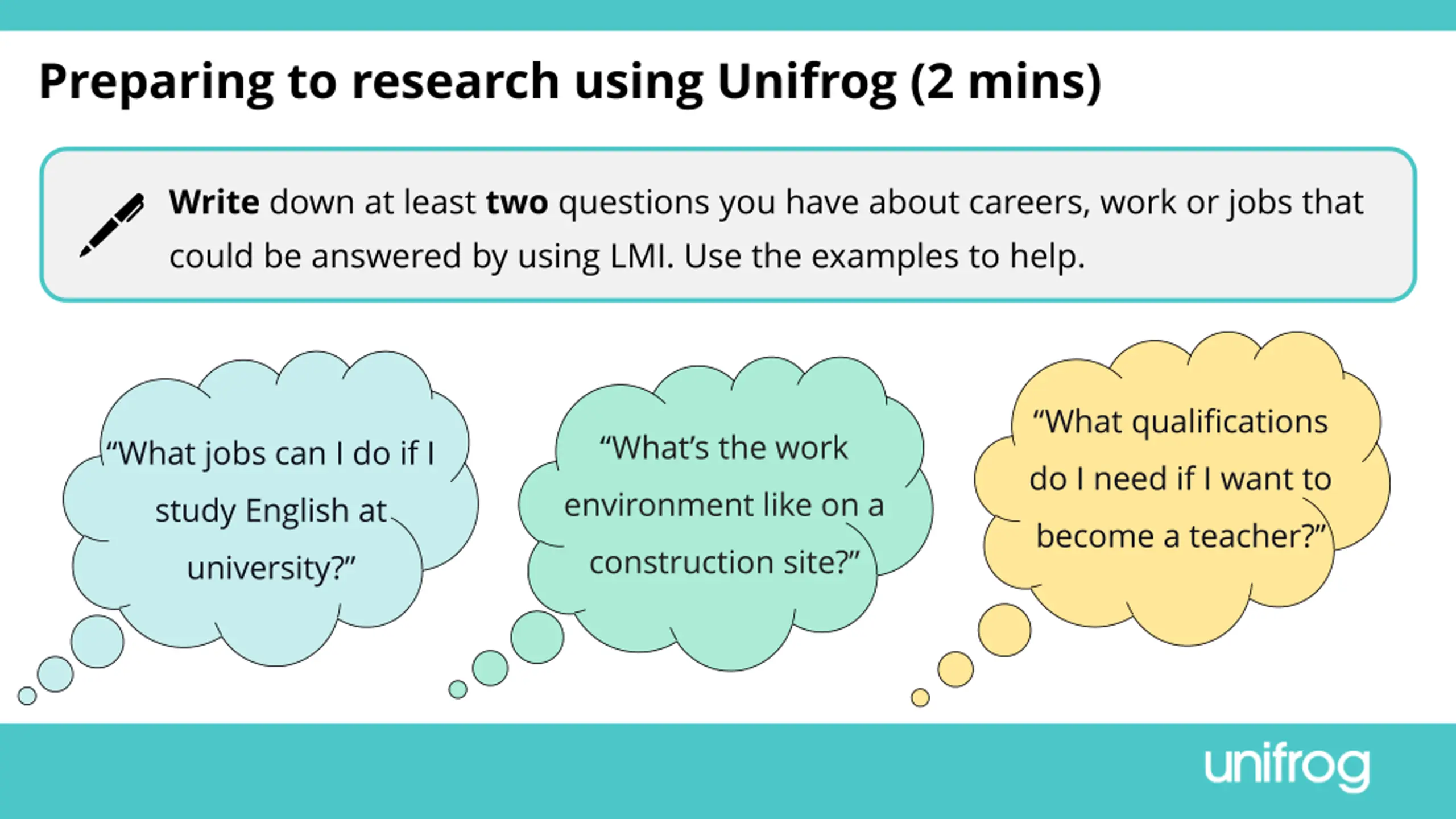 Preparing to research using Unifrog (2 mins)

Write down at least two questions you have about careers, work or jobs that could be answered by using LMI. Use the examples to help.

“What jobs can I do if I study English at university?”

“What’s the work environment like on a construction site?”

“What qualifications do I need if I want to become a teacher?”

unifrog